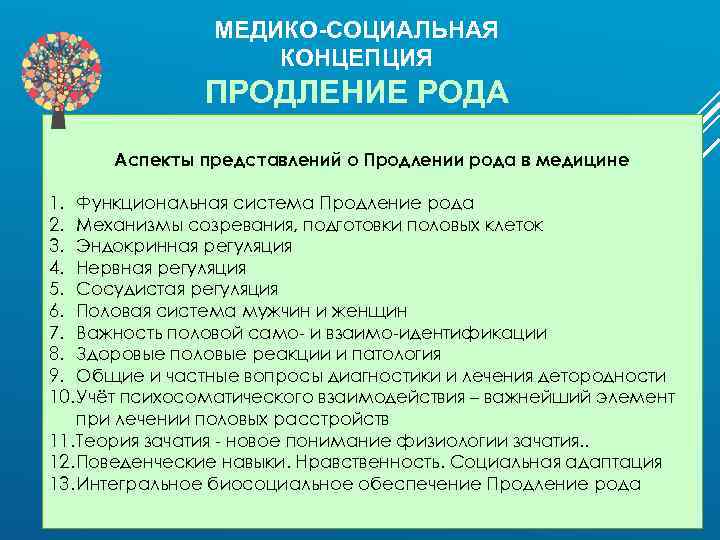 МЕДИКО-СОЦИАЛЬНАЯ КОНЦЕПЦИЯ
ПРОДЛЕНИЕ РОДА

Аспекты представлений о Продлении рода в медицине

1. Функциональная система Продление рода
2. Механизмы созревания, подготовки половых клеток
3. Эндокринная регуляция
4. Нервная регуляция
5. Сосудистая регуляция
6. Половая система мужчин и женщин
7. Важность половой само- и взаимо-идентификации
8. Здоровые половые реакции и патология
9. Общие и частные вопросы диагностики и лечения детородности
10. Учёт психосоматического взаимодействия – важнейший элемент при лечении половых расстройств
11. Теория зачатия - новое понимание физиологии зачатия..
12. Поведенческие навыки. Нравственность. Социальная адаптация
13. Интегральное биосоциальное обеспечение Продление рода